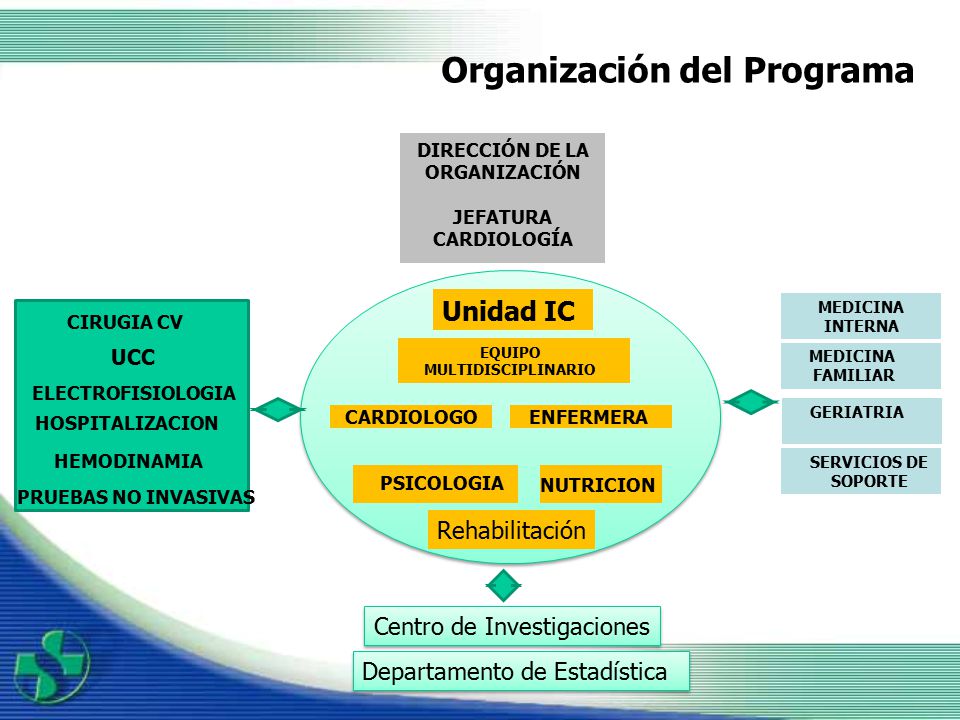 Organización del Programa

DIRECCIÓN DE LA ORGANIZACIÓN

JEFATURA CARDIOLOGÍA

CIRUGIA CV
UCC
ELECTROFISIOLOGIA
HOSPITALIZACION
HEMODINAMIA
PRUEBAS NO INVASIVAS

Unidad IC
EQUIPO MULTIDISCIPLINARIO
CARDIOLOGO
ENFERMERA
PSICOLOGIA
NUTRICION
Rehabilitación

MEDICINA INTERNA
MEDICINA FAMILIAR
GERIATRIA
SERVICIOS DE SOPORTE

Centro de Investigaciones
Departamento de Estadística